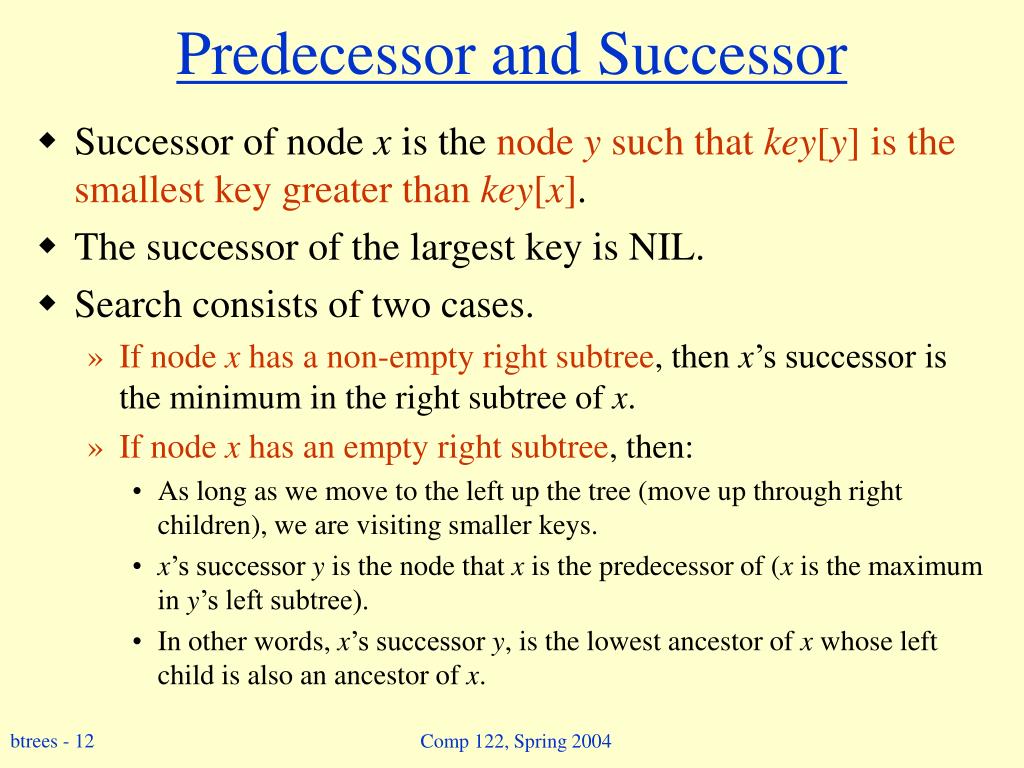 Predecessor and Successor

◆ Successor of node $x$ is the node $y$ such that $key[y]$ is the smallest key greater than $key[x]$.
◆ The successor of the largest key is NIL.
◆ Search consists of two cases.
» If node $x$ has a non-empty right subtree, then $x$'s successor is the minimum in the right subtree of $x$.
» If node $x$ has an empty right subtree, then:
• As long as we move to the left up the tree (move up through right children), we are visiting smaller keys.
• $x$'s successor $y$ is the node that $x$ is the predecessor of ($x$ is the maximum in $y$'s left subtree).
• In other words, $x$'s successor $y$, is the lowest ancestor of $x$ whose left child is also an ancestor of $x$.

btrees - 12

Comp 122, Spring 2004